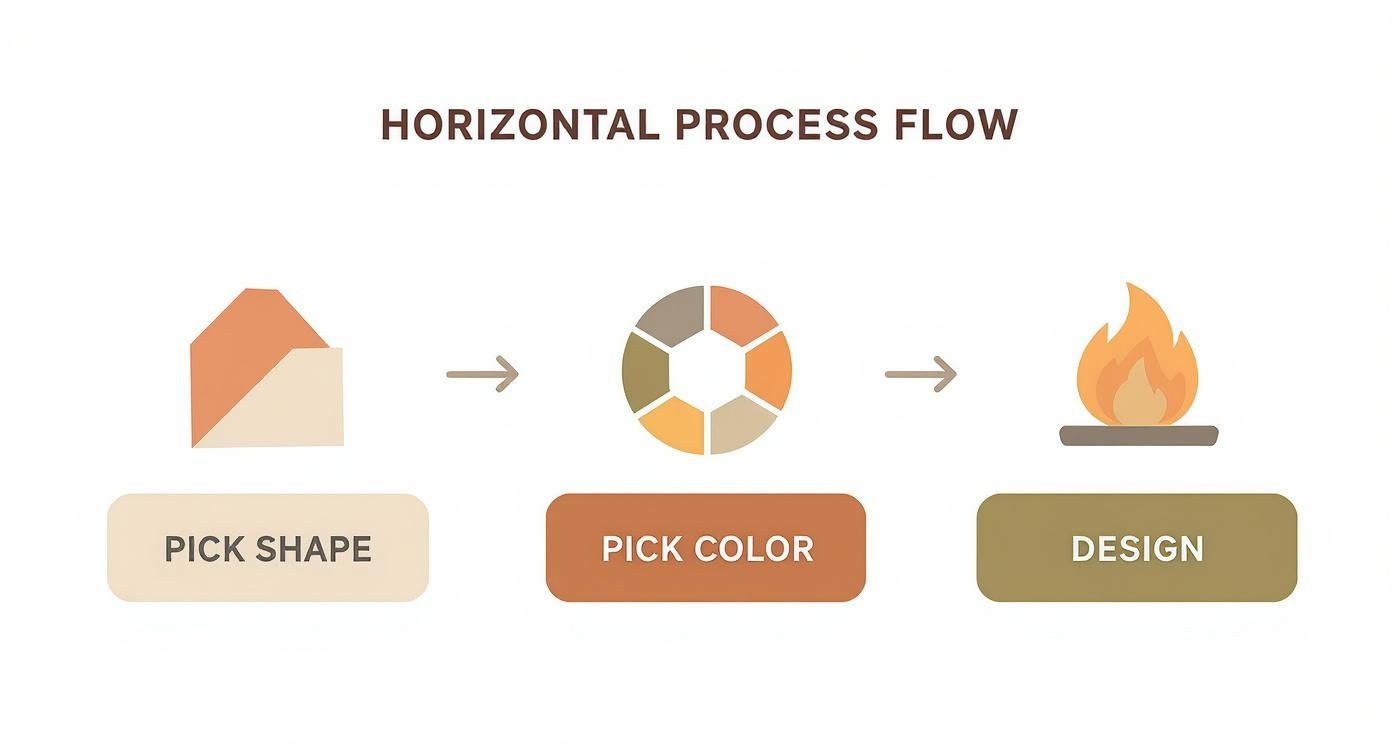 HORIZONTAL PROCESS FLOW

PICK SHAPE

PICK COLOR

DESIGN